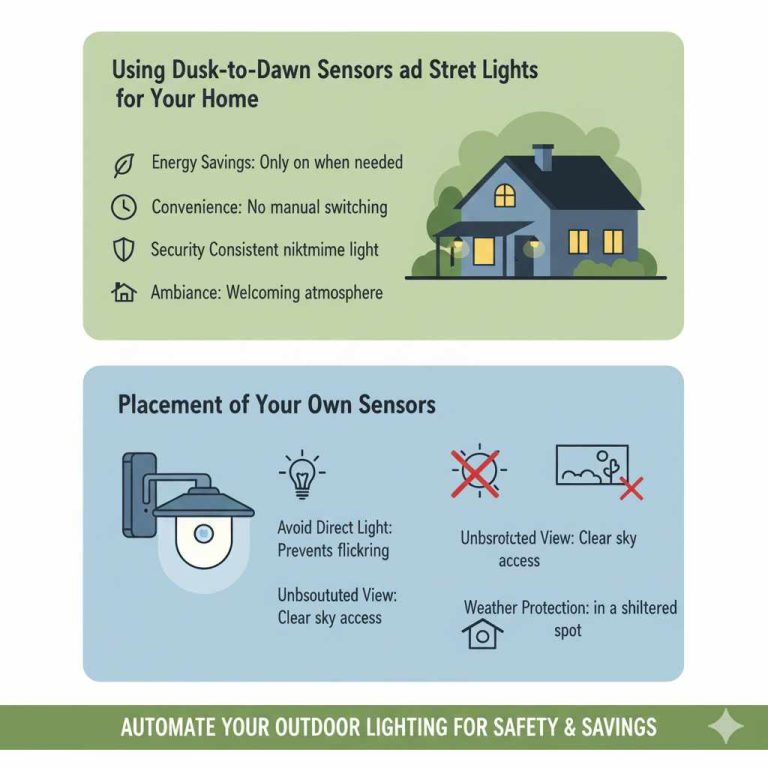 Using Dusk-to-Dawn Sensors ad Stret Lights for Your Home

Energy Savings: Only on when needed

Convenience: No manual switching

Security Consistent niktmime light

Ambiance: Welcoming atmosphere

Placement of Your Own Sensors

Avoid Direct Light: Prevents flickring

Unbsoututed View: Clear sky access

Unbsrotcted View: Clear sky access

Weather Protection: in a shiltered spot

AUTOMATE YOUR OUTDOOR LIGHTING FOR SAFETY & SAVINGS